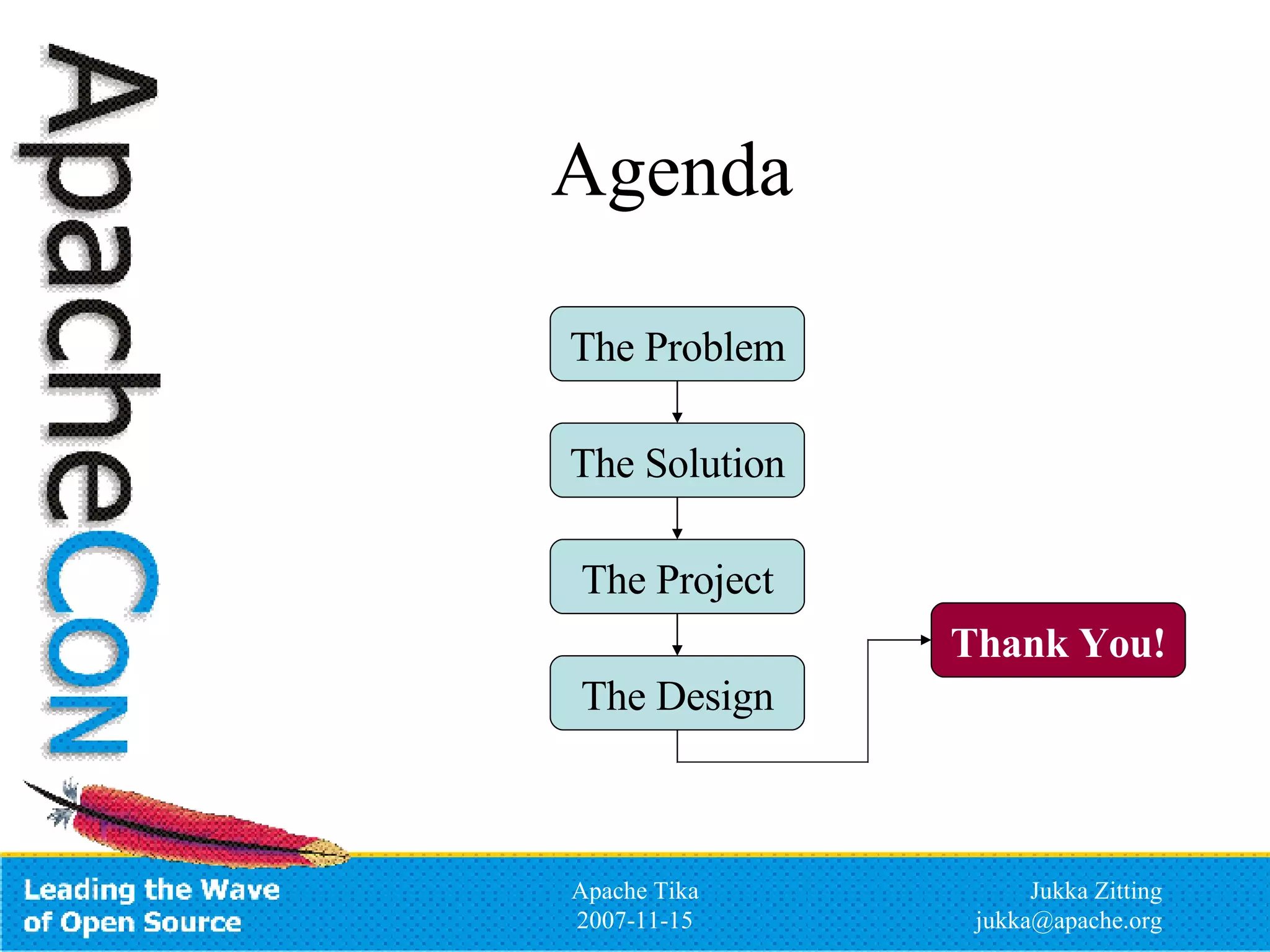 ApacheCon

Agenda

The Problem

The Solution

The Project

The Design

Thank You!

Leading the Wave of Open Source

Apache Tika
2007-11-15

Jukka Zitting
jukka@apache.org